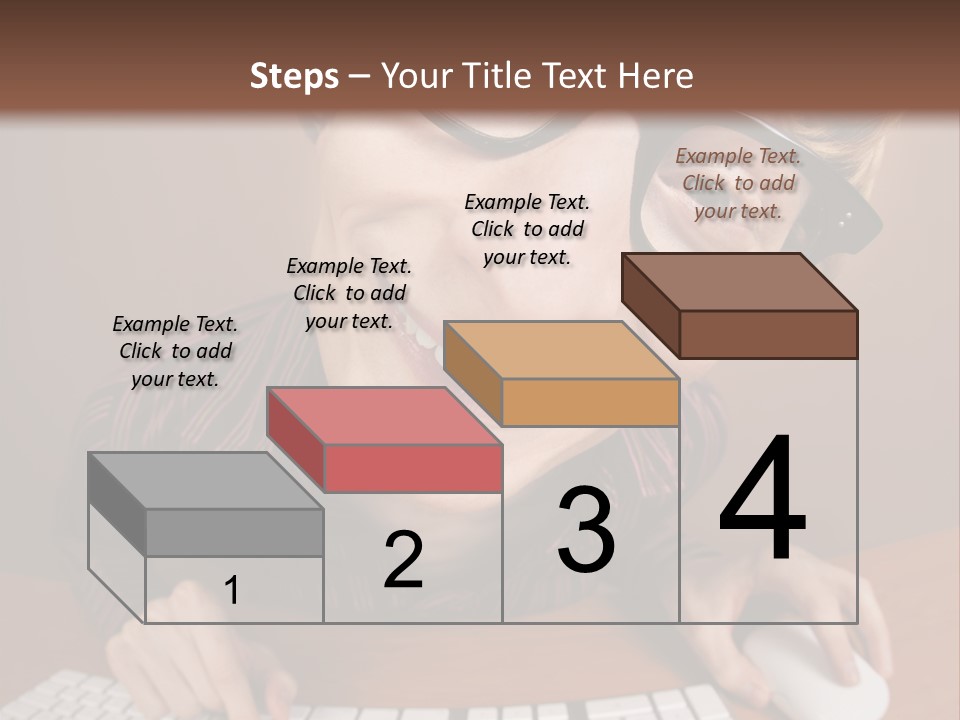 Steps – Your Title Text Here

Example Text. Click to add your text.

Example Text. Click to add your text.

Example Text. Click to add your text.

Example Text. Click to add your text.

1

2

3

4